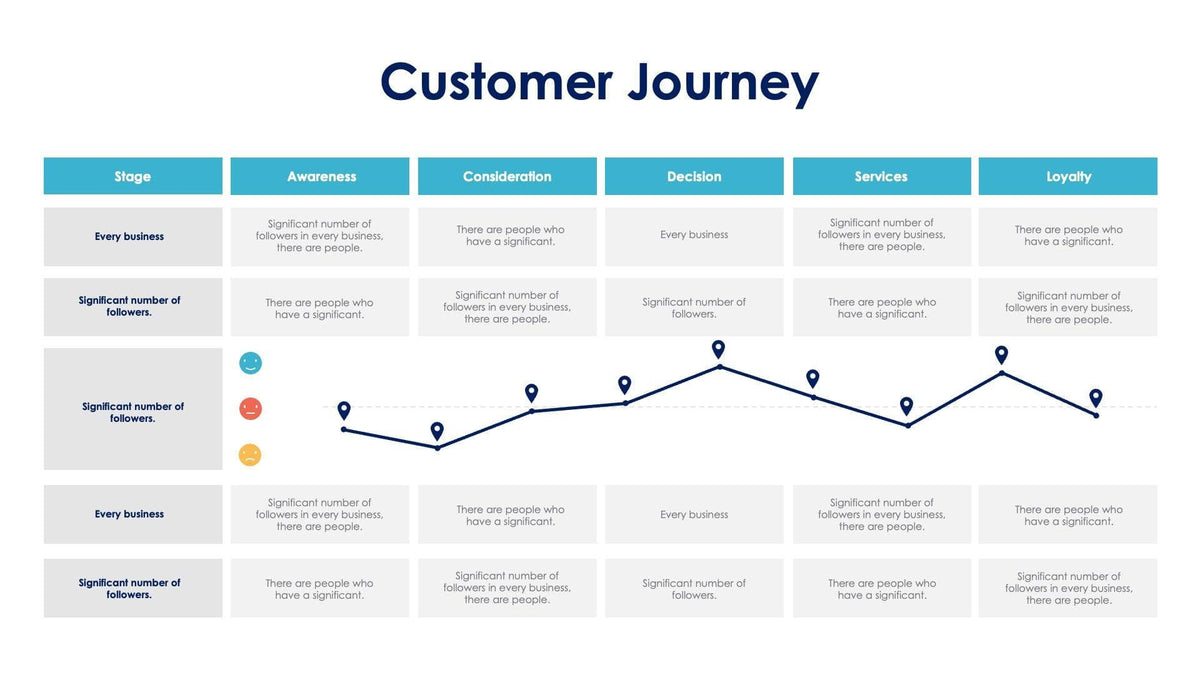 Customer Journey

| Stage | Awareness | Consideration | Decision | Services | Loyalty |
|---|---|---|---|---|---|
| Every business | Significant number of followers in every business, there are people. | There are people who have a significant. | Every business | Significant number of followers in every business, there are people. | There are people who have a significant. |
| Significant number of followers. | There are people who have a significant. | Significant number of followers in every business, there are people. | Significant number of followers. | There are people who have a significant. | Significant number of followers in every business, there are people. |
| Significant number of followers. | | | | | |
| Every business | Significant number of followers in every business, there are people. | There are people who have a significant. | Every business | Significant number of followers in every business, there are people. | There are people who have a significant. |
| Significant number of followers. | There are people who have a significant. | Significant number of followers in every business, there are people. | Significant number of followers. | There are people who have a significant. | Significant number of followers in every business, there are people. |